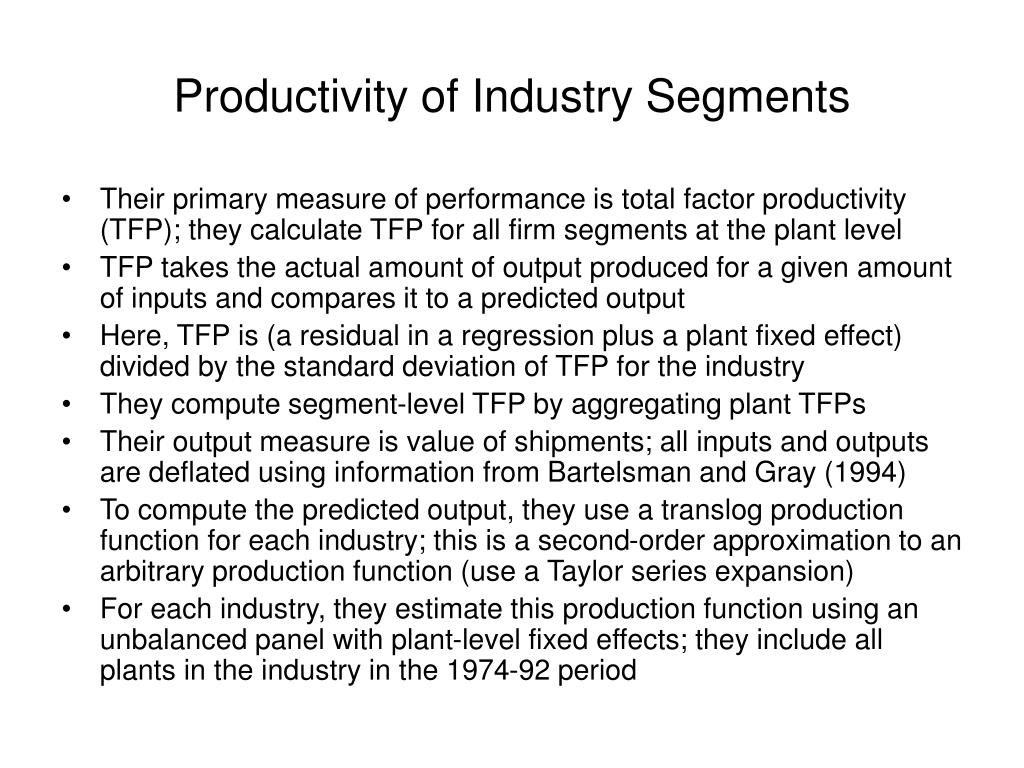 Productivity of Industry Segments

• Their primary measure of performance is total factor productivity (TFP); they calculate TFP for all firm segments at the plant level
• TFP takes the actual amount of output produced for a given amount of inputs and compares it to a predicted output
• Here, TFP is (a residual in a regression plus a plant fixed effect) divided by the standard deviation of TFP for the industry
• They compute segment-level TFP by aggregating plant TFPs
• Their output measure is value of shipments; all inputs and outputs are deflated using information from Bartelsman and Gray (1994)
• To compute the predicted output, they use a translog production function for each industry; this is a second-order approximation to an arbitrary production function (use a Taylor series expansion)
• For each industry, they estimate this production function using an unbalanced panel with plant-level fixed effects; they include all plants in the industry in the 1974-92 period